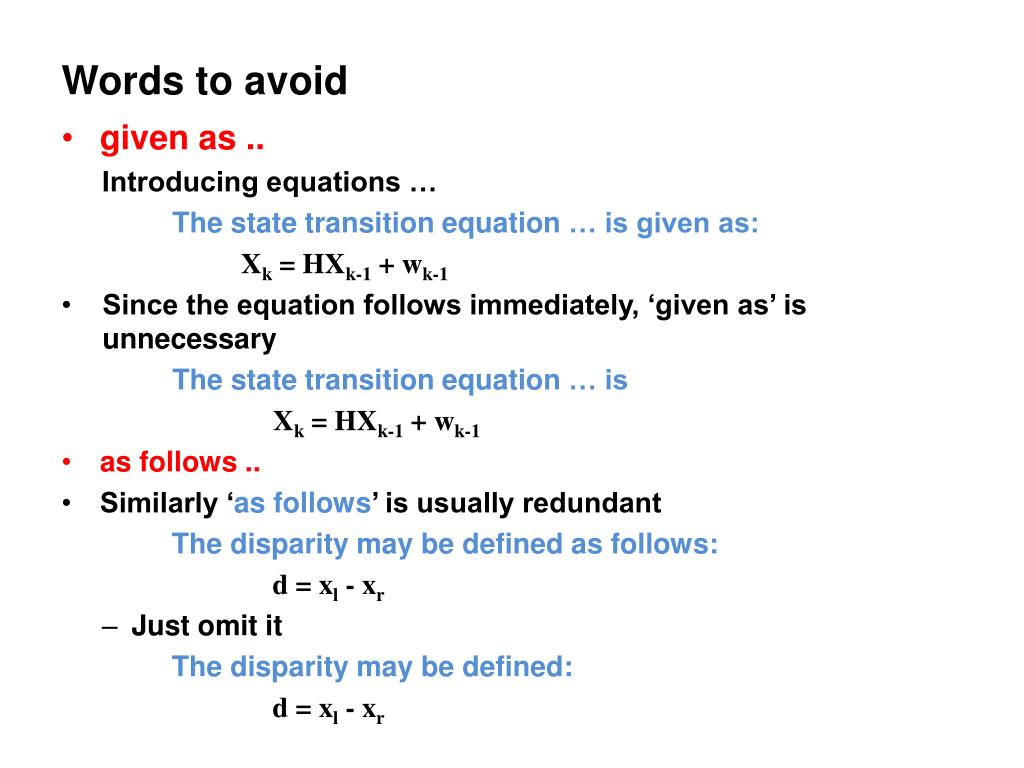 Words to avoid

• given as ..

Introducing equations …

The state transition equation … is given as:

$X_k = HX_{k-1} + w_{k-1}$

• Since the equation follows immediately, ‘given as’ is unnecessary

The state transition equation … is

$X_k = HX_{k-1} + w_{k-1}$

• as follows ..

• Similarly ‘as follows’ is usually redundant

The disparity may be defined as follows:

$d = x_l - x_r$

– Just omit it

The disparity may be defined:

$d = x_l - x_r$